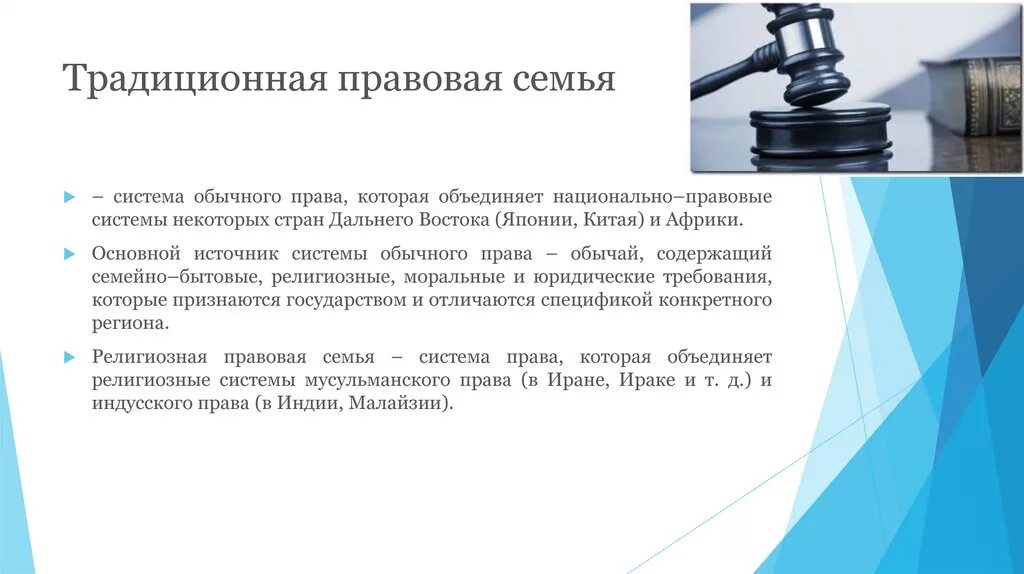 Традиционная правовая семья

– система обычного права, которая объединяет национально–правовые системы некоторых стран Дальнего Востока (Японии, Китая) и Африки.

Основной источник системы обычного права – обычай, содержащий семейно–бытовые, религиозные, моральные и юридические требования, которые признаются государством и отличаются спецификой конкретного региона.

Религиозная правовая семья – система права, которая объединяет религиозные системы мусульманского права (в Иране, Ираке и т. д.) и индусского права (в Индии, Малайзии).